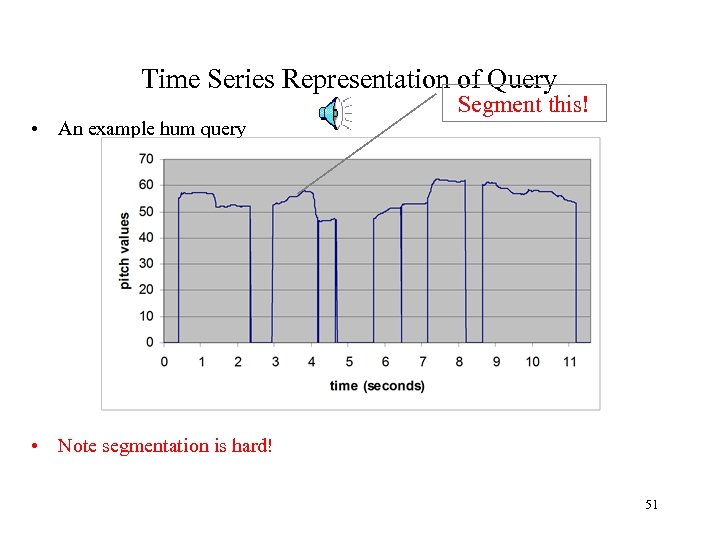 Time Series Representation of Query

Segment this!

• An example hum query

70
60
50
40
30
20
10
0

pitch values

0 1 2 3 4 5 6 7 8 9 10 11

time (seconds)

• Note segmentation is hard!

51